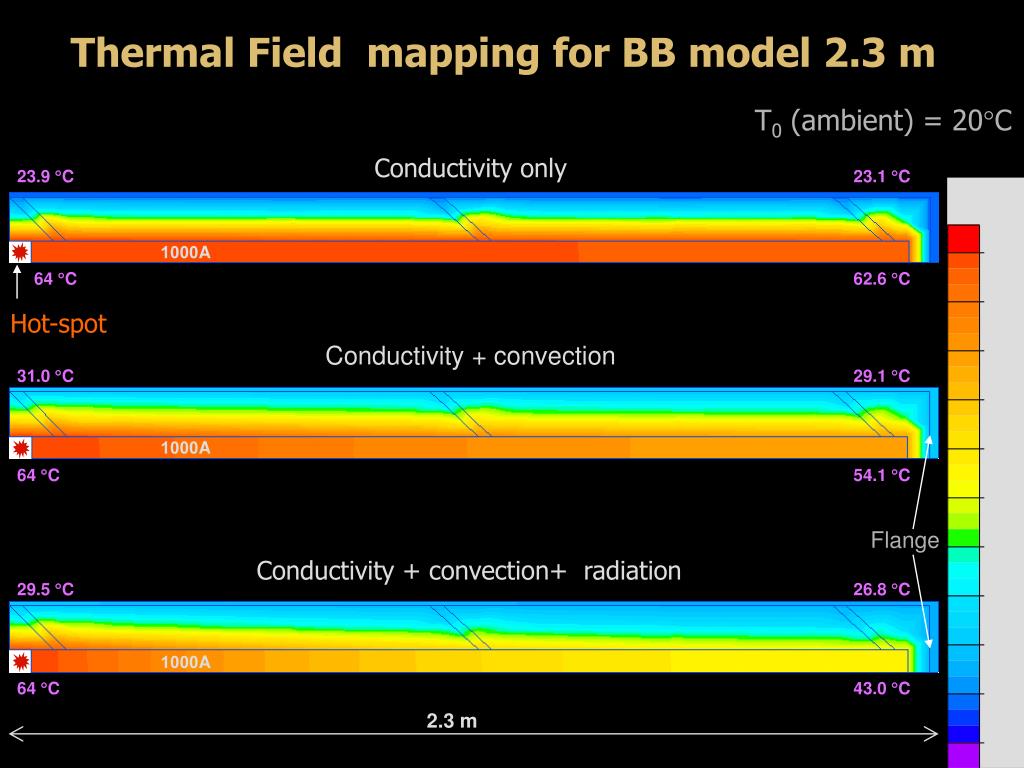 Thermal Field mapping for BB model 2.3 m

$T_0$ (ambient) = 20°C

Conductivity only

23.9 °C

23.1 °C

1000A

64 °C

62.6 °C

Hot-spot

Conductivity + convection

31.0 °C

29.1 °C

1000A

64 °C

54.1 °C

Flange

Conductivity + convection+ radiation

29.5 °C

26.8 °C

1000A

64 °C

43.0 °C

2.3 m